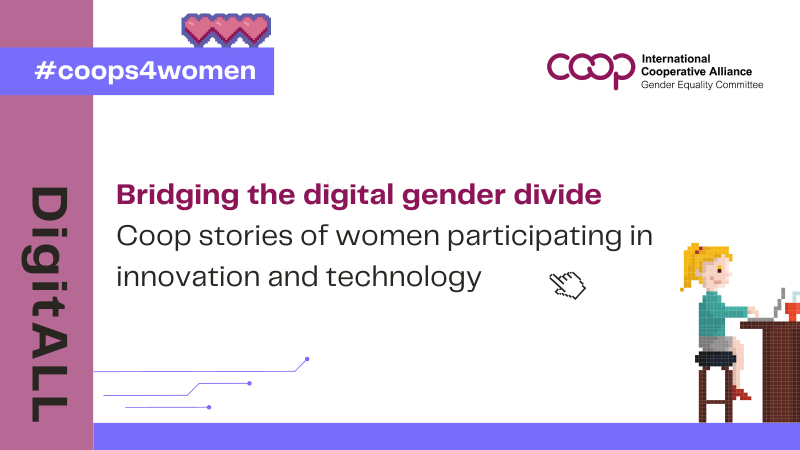 #coops4women

coop International Cooperative Alliance Gender Equality Committee

DigitALL

Bridging the digital gender divide

Coop stories of women participating in innovation and technology